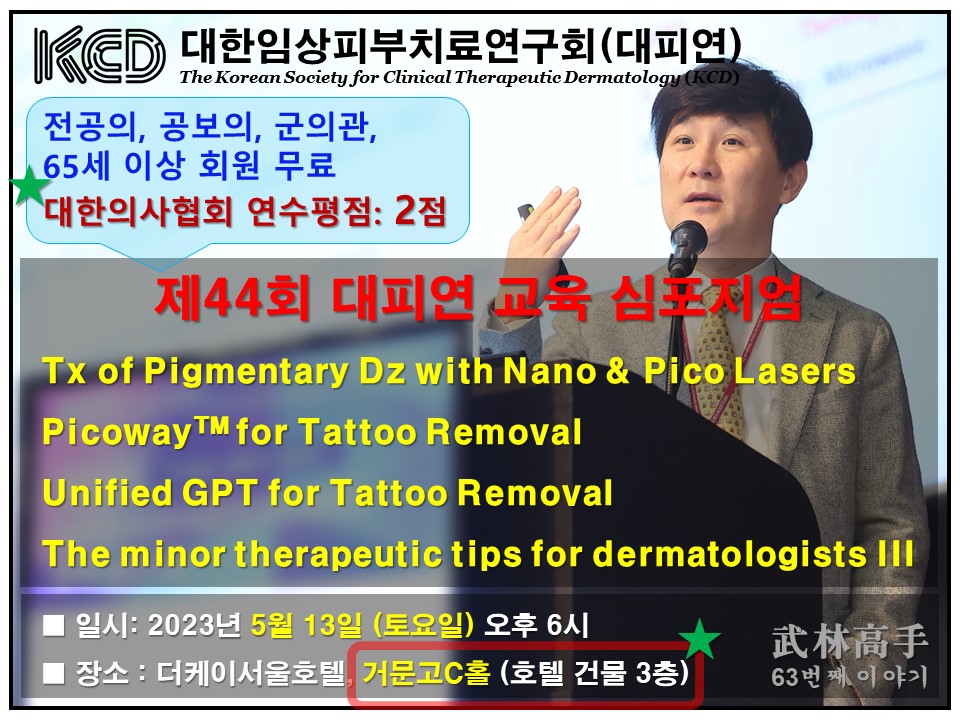 KCD 대한임상피부치료연구회(대피연)
The Korean Society for Clinical Therapeutic Dermatology (KCD)

전공의, 공보의, 군의관, 65세 이상 회원 무료
대한의사협회 연수평점: 2점

제44회 대피연 교육 심포지엄

Tx of Pigmentary Dz with Nano & Pico Lasers

Picoway™ for Tattoo Removal

Unified GPT for Tattoo Removal

The minor therapeutic tips for dermatologists III

■ 일시: 2023년 5월 13일 (토요일) 오후 6시
■ 장소 : 더케이서울호텔, 거문고C홀 (호텔 건물 3층)

武林高手
63번째 이야기